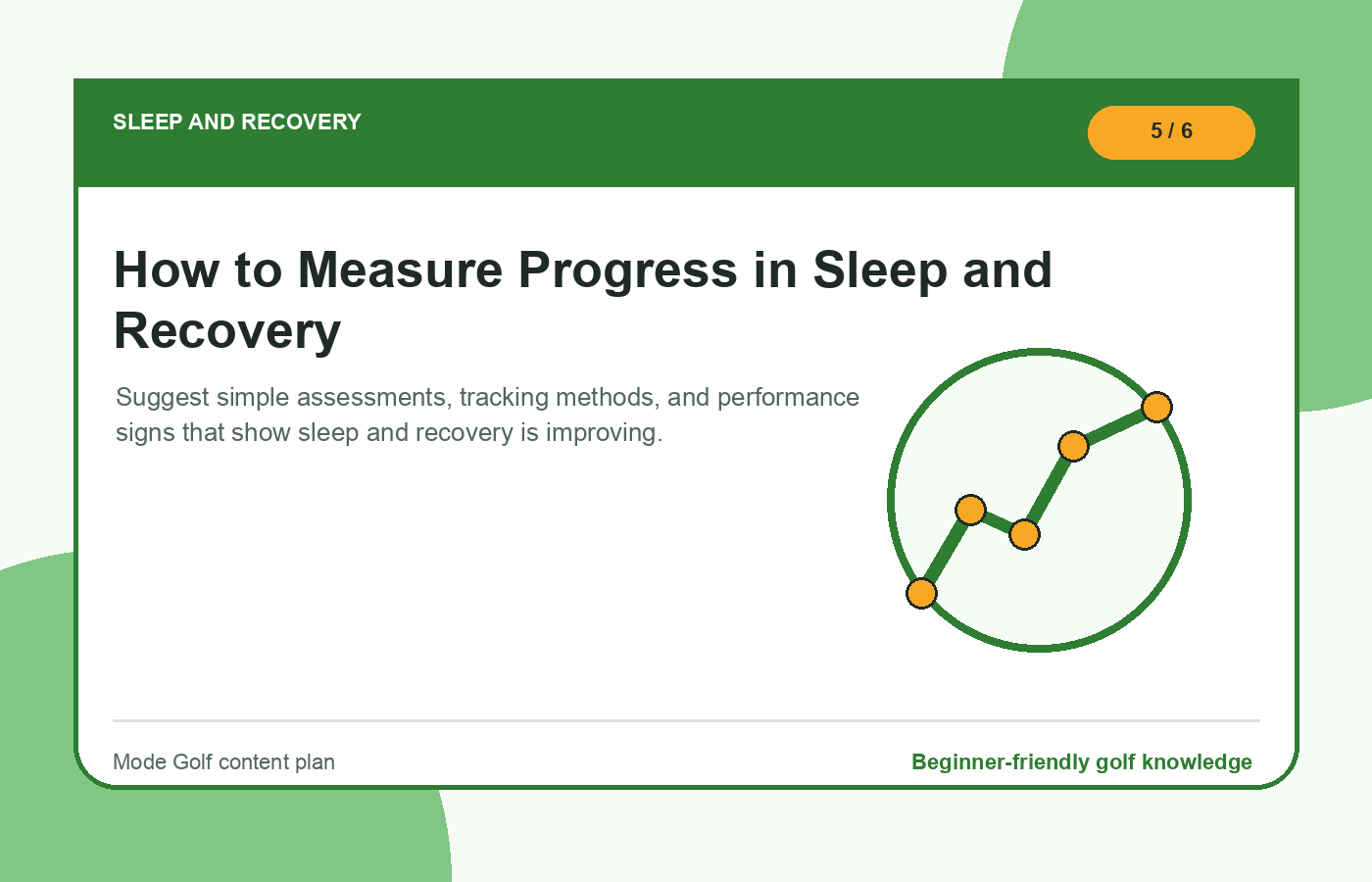 SLEEP AND RECOVERY

5 / 6

How to Measure Progress in Sleep and Recovery

Suggest simple assessments, tracking methods, and performance signs that show sleep and recovery is improving.

Mode Golf content plan

Beginner-friendly golf knowledge